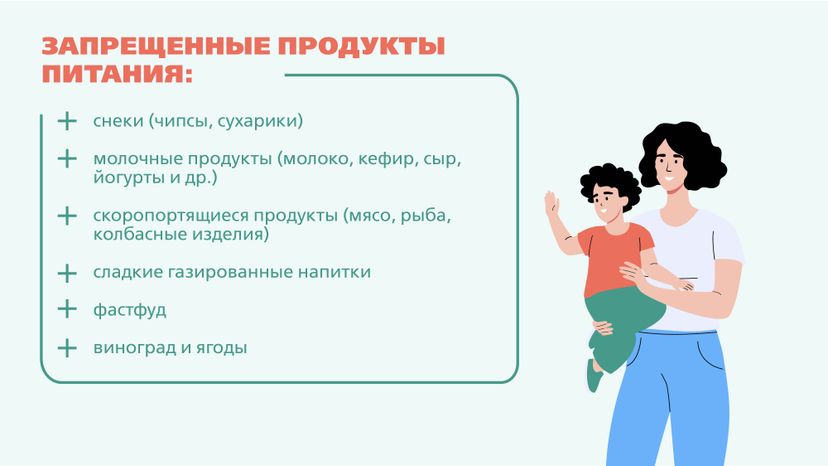 ЗАПРЕЩЕННЫЕ ПРОДУКТЫ ПИТАНИЯ:

+ снеки (чипсы, сухарики)

+ молочные продукты (молоко, кефир, сыр, йогурты и др.)

+ скоропортящиеся продукты (мясо, рыба, колбасные изделия)

+ сладкие газированные напитки

+ фастфуд

+ виноград и ягоды